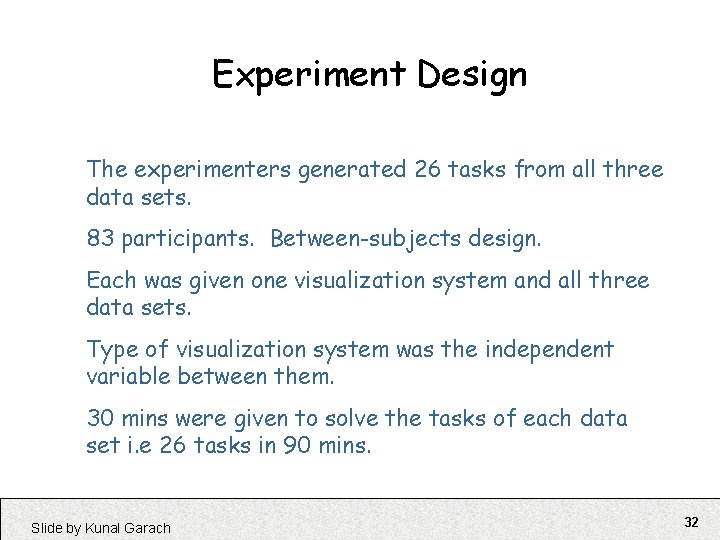 Experiment Design

The experimenters generated 26 tasks from all three data sets.

83 participants. Between-subjects design.

Each was given one visualization system and all three data sets.

Type of visualization system was the independent variable between them.

30 mins were given to solve the tasks of each data set i.e 26 tasks in 90 mins.

Slide by Kunal Garach

32